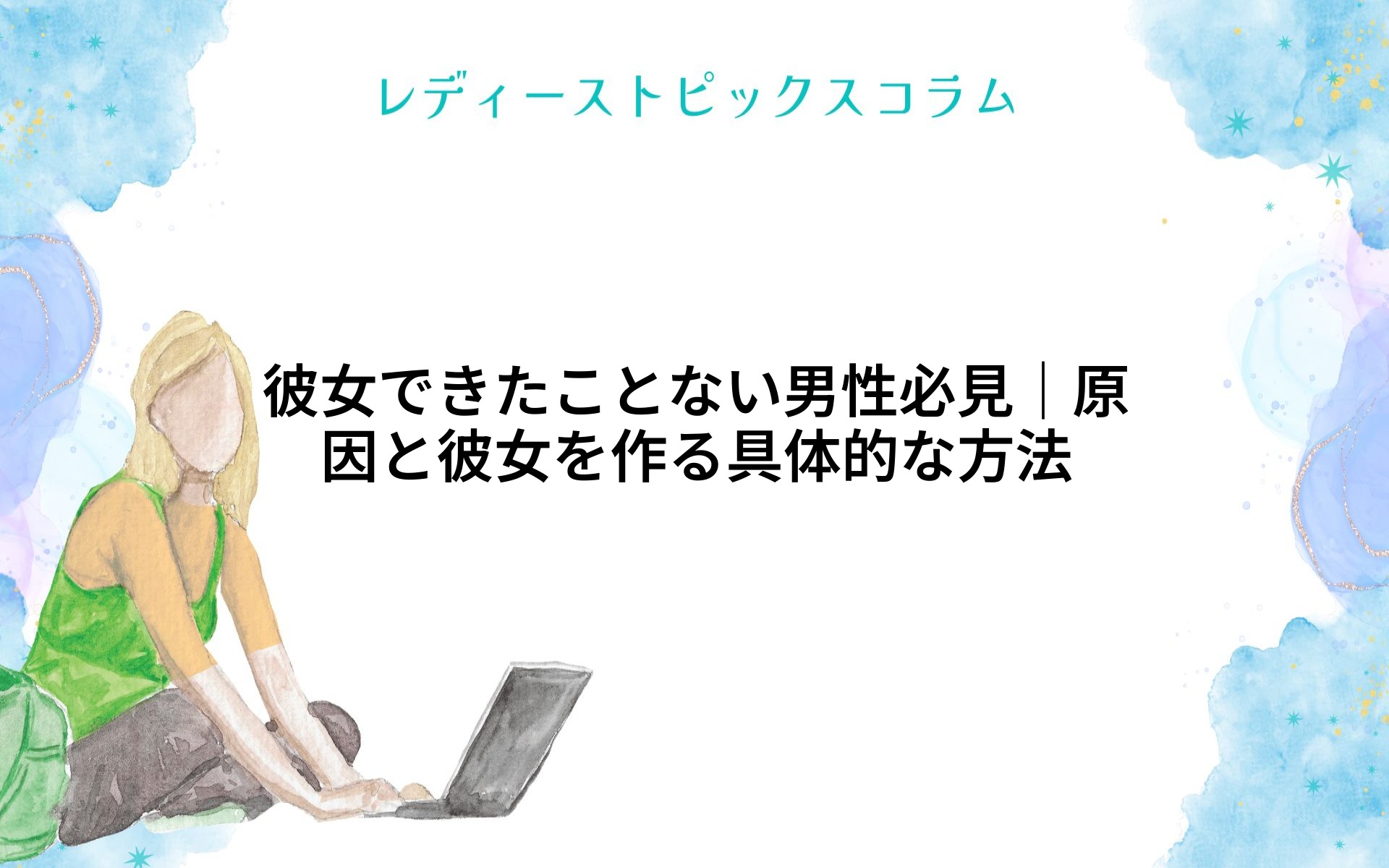 レディーストピックスコラム

彼女できたことない男性必見｜原因と彼女を作る具体的な方法